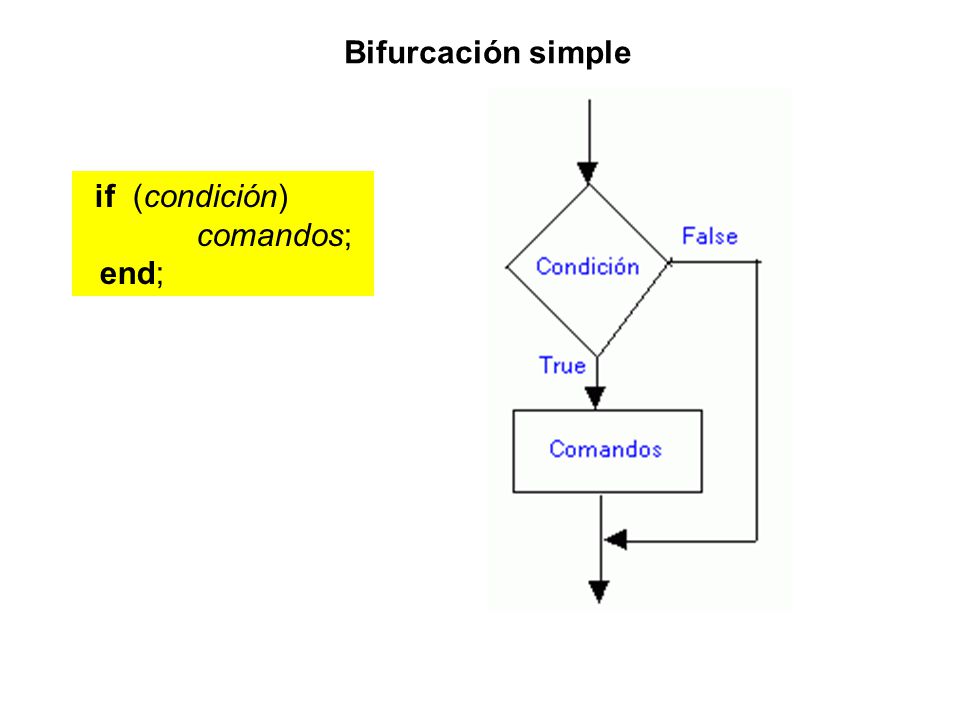 Bifurcación simple

if (condición)
comandos;
end;

Condición
False
True
Comandos